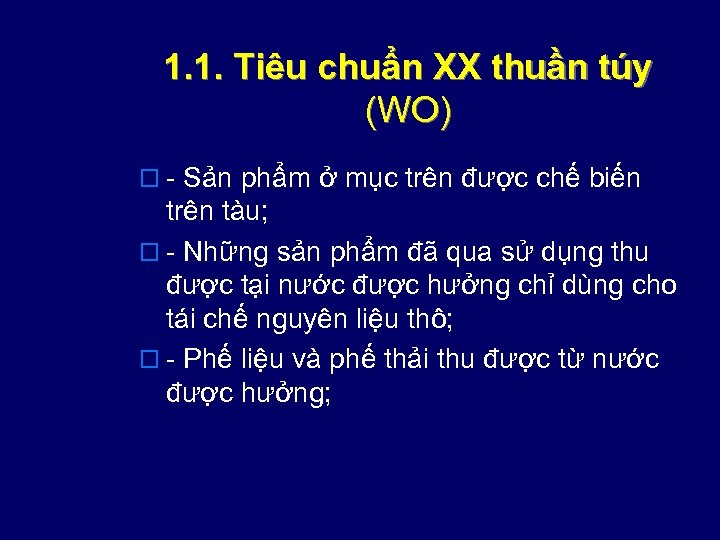 1.1. Tiêu chuẩn XX thuần túy (WO)

- Sản phẩm ở mục trên được chế biến trên tàu;

- Những sản phẩm đã qua sử dụng thu được tại nước được hưởng chỉ dùng cho tái chế nguyên liệu thô;

- Phế liệu và phế thải thu được từ nước được hưởng;